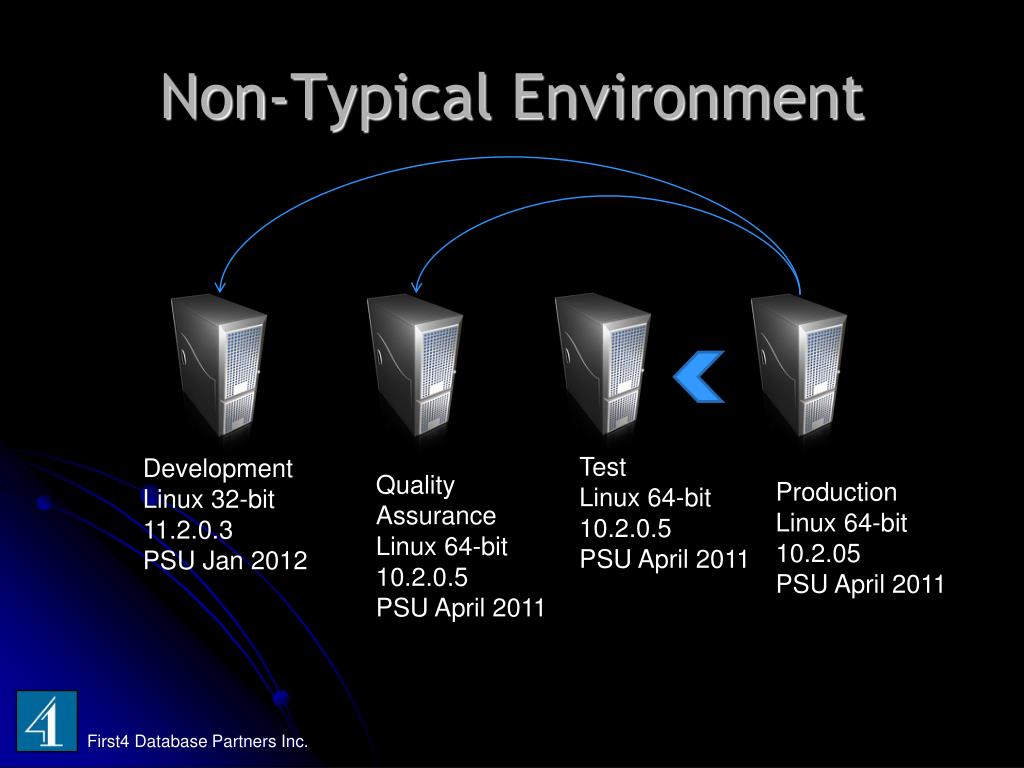 Non-Typical Environment

Development
Linux 32-bit
11.2.0.3
PSU Jan 2012

Quality
Assurance
Linux 64-bit
10.2.0.5
PSU April 2011

Test
Linux 64-bit
10.2.0.5
PSU April 2011

Production
Linux 64-bit
10.2.05
PSU April 2011

4

First4 Database Partners Inc.